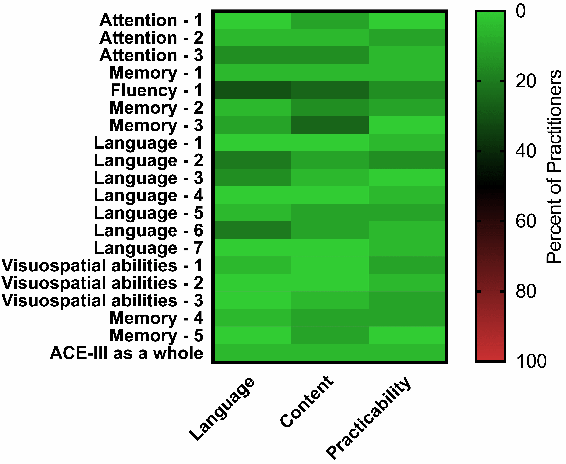 Attention - 1
Attention - 2
Attention - 3
Memory - 1
Fluency - 1
Memory - 2
Memory - 3
Language - 1
Language - 2
Language - 3
Language - 4
Language - 5
Language - 6
Language - 7
Visuospatial abilities - 1
Visuospatial abilities - 2
Visuospatial abilities - 3
Memory - 4
Memory - 5
ACE-III as a whole

Language
Content
Practicability

0
20
40
60
80
100
Percent of Practitioners